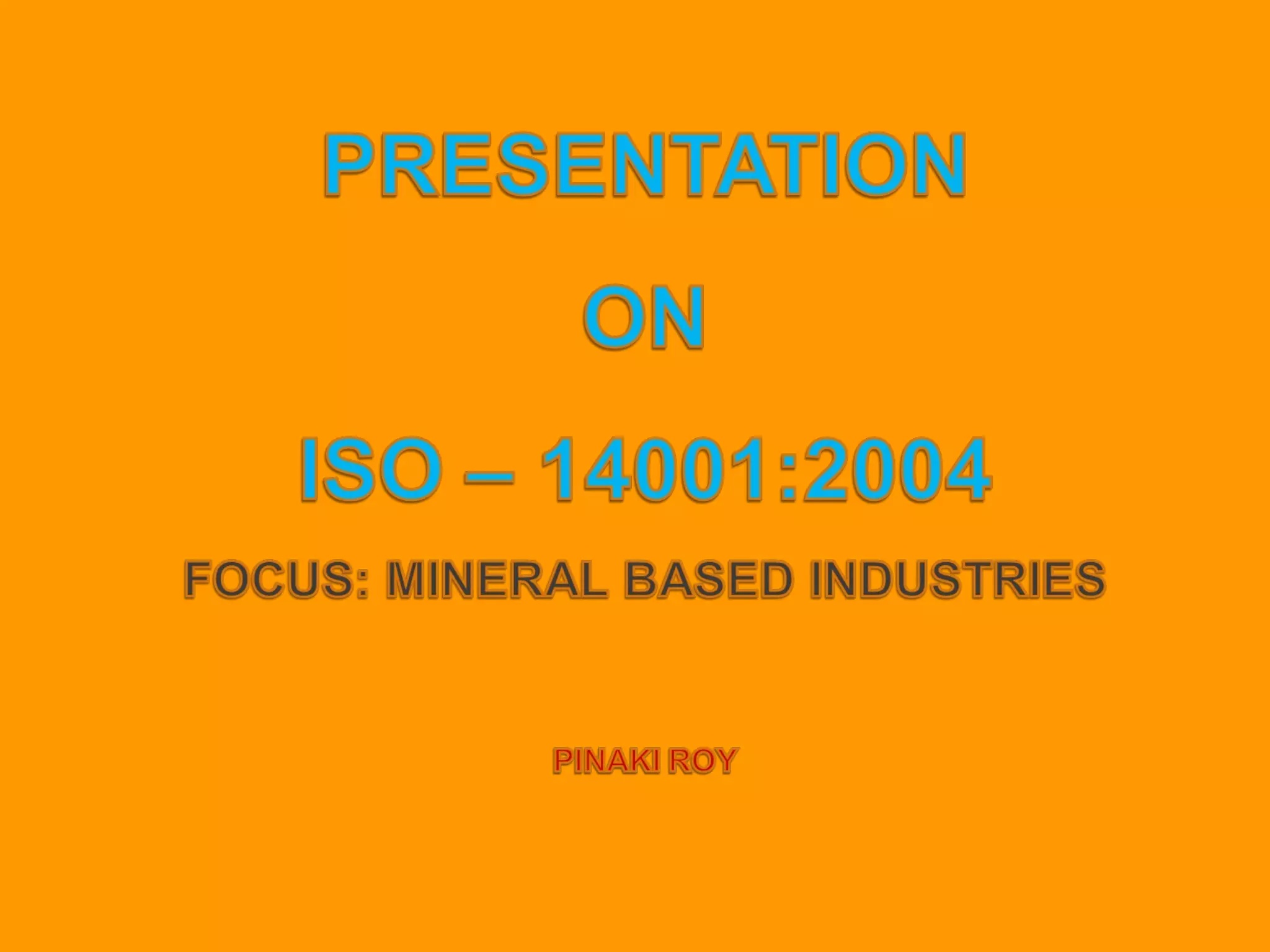 PRESENTATION

ON

ISO – 14001:2004

FOCUS: MINERAL BASED INDUSTRIES

PINAKI ROY